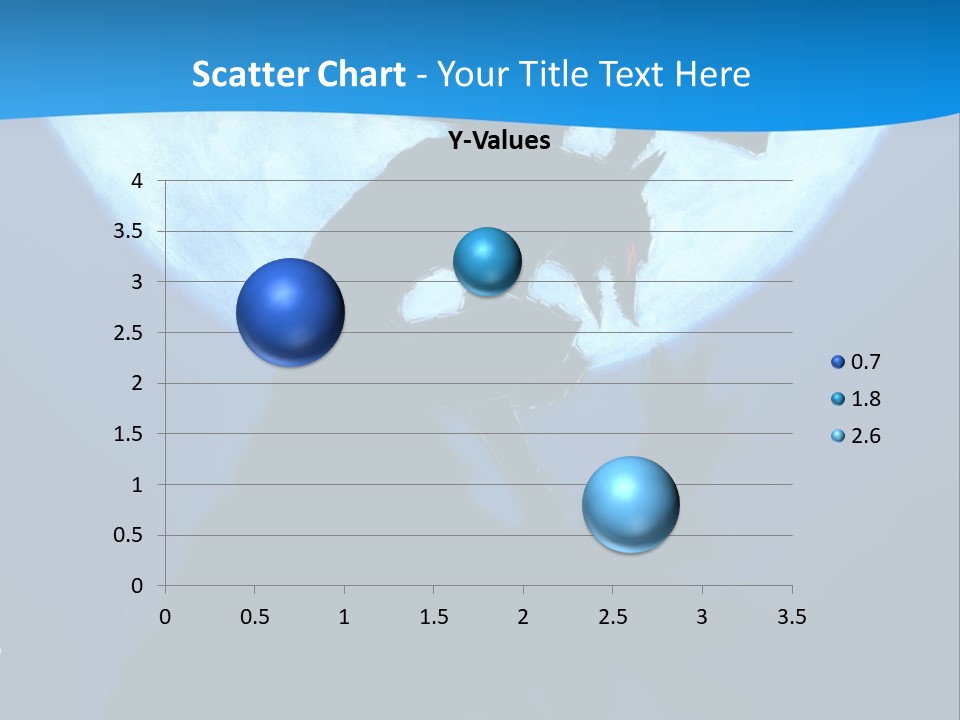 Scatter Chart - Your Title Text Here

Y-Values

4
3.5
3
2.5
2
1.5
1
0.5
0

0 0.5 1 1.5 2 2.5 3 3.5

0.7
1.8
2.6